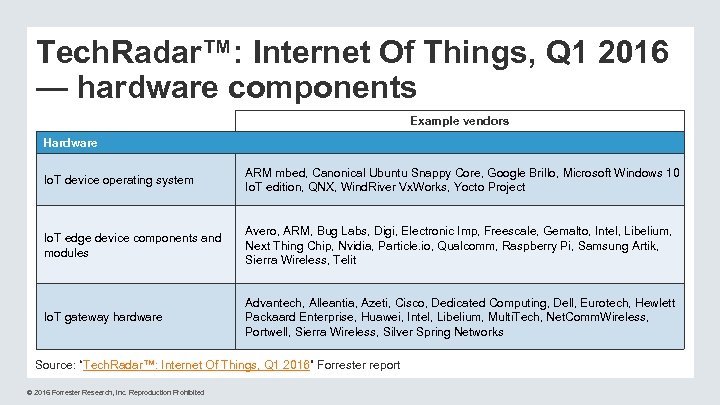 TechRadar™: Internet Of Things, Q1 2016 — hardware components

| | Example vendors |
|---|---|
| Hardware | |
| IoT device operating system | ARM mbed, Canonical Ubuntu Snappy Core, Google Brillo, Microsoft Windows 10 IoT edition, QNX, WindRiver VxWorks, Yocto Project |
| IoT edge device components and modules | Avero, ARM, Bug Labs, Digi, Electronic Imp, Freescale, Gemalto, Intel, Libelium, Next Thing Chip, Nvidia, Particle.io, Qualcomm, Raspberry Pi, Samsung Artik, Sierra Wireless, Telit |
| IoT gateway hardware | Advantech, Alleantia, Azeti, Cisco, Dedicated Computing, Dell, Eurotech, Hewlett Packaard Enterprise, Huawei, Intel, Libelium, MultiTech, NetCommWireless, Portwell, Sierra Wireless, Silver Spring Networks |

Source: "TechRadar™: Internet Of Things, Q1 2016" Forrester report

© 2016 Forrester Research, Inc. Reproduction Prohibited